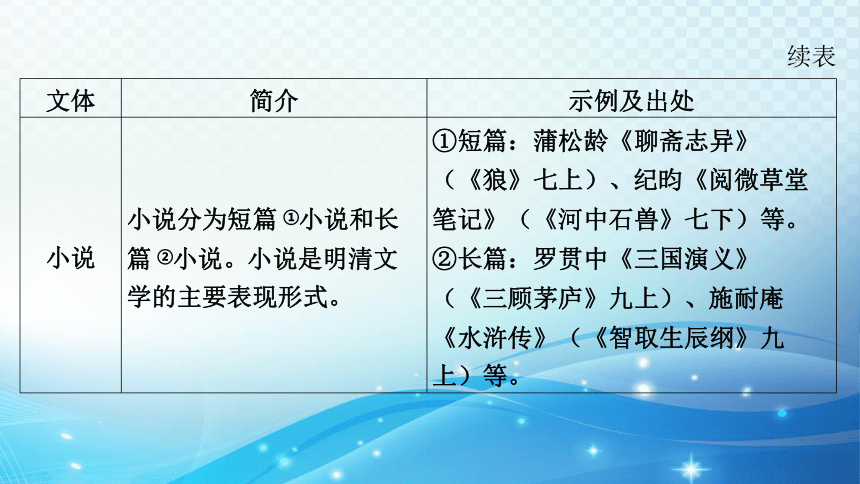 续表

| 文体 | 简介 | 示例及出处 |
|---|---|---|
| 小说 | 小说分为短篇①小说和长篇②小说。小说是明清文学的主要表现形式。 | ①短篇：蒲松龄《聊斋志异》（《狼》七上）、纪昀《阅微草堂笔记》（《河中石兽》七下）等。②长篇：罗贯中《三国演义》（《三顾茅庐》九上）、施耐庵《水浒传》（《智取生辰纲》九上）等。 |